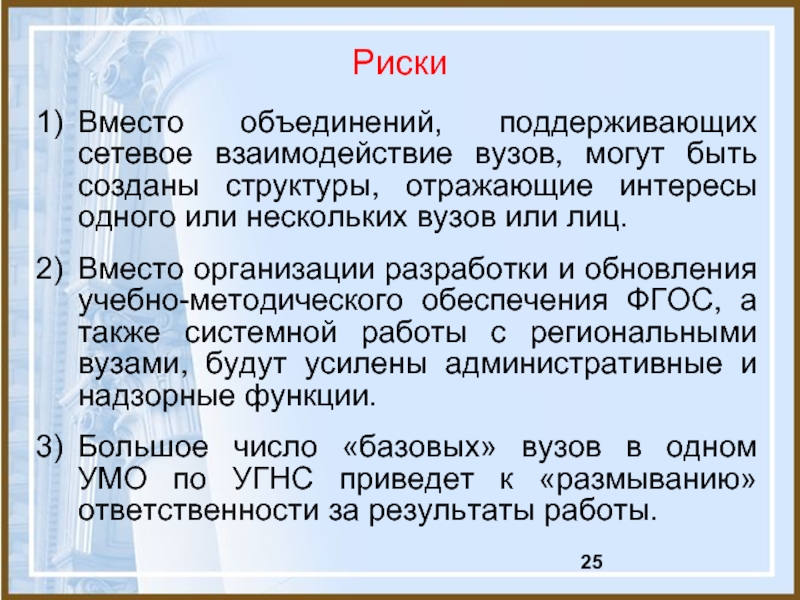 Риски

1) Вместо объединений, поддерживающих сетевое взаимодействие вузов, могут быть созданы структуры, отражающие интересы одного или нескольких вузов или лиц.

2) Вместо организации разработки и обновления учебно-методического обеспечения ФГОС, а также системной работы с региональными вузами, будут усилены административные и надзорные функции.

3) Большое число «базовых» вузов в одном УМО по УГНС приведет к «размыванию» ответственности за результаты работы.

25